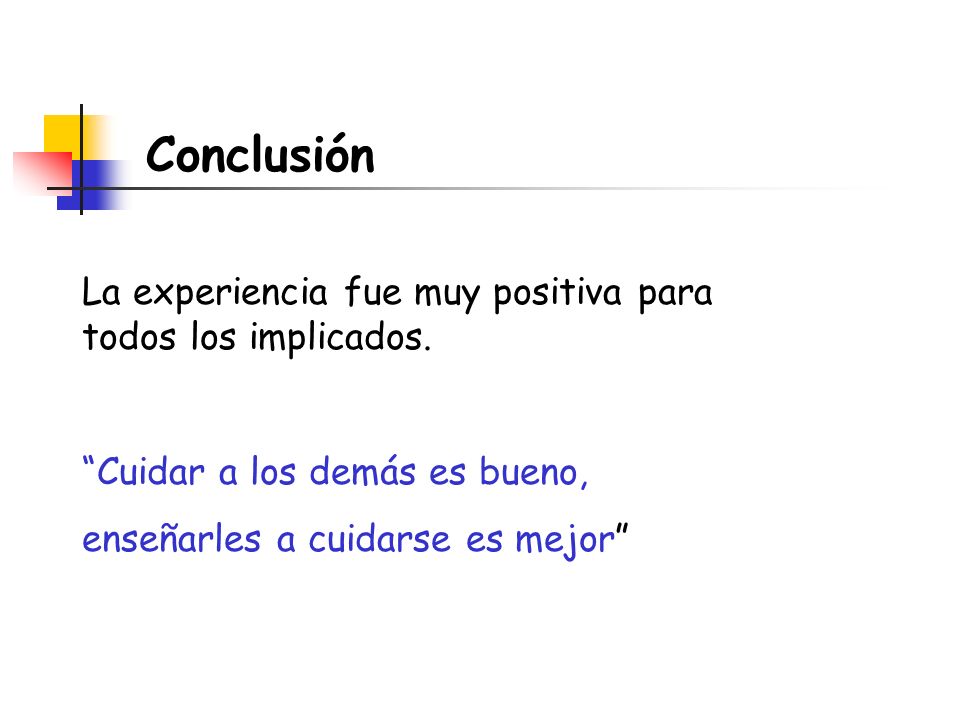 Conclusión

La experiencia fue muy positiva para todos los implicados.

“Cuidar a los demás es bueno,

enseñarles a cuidarse es mejor”